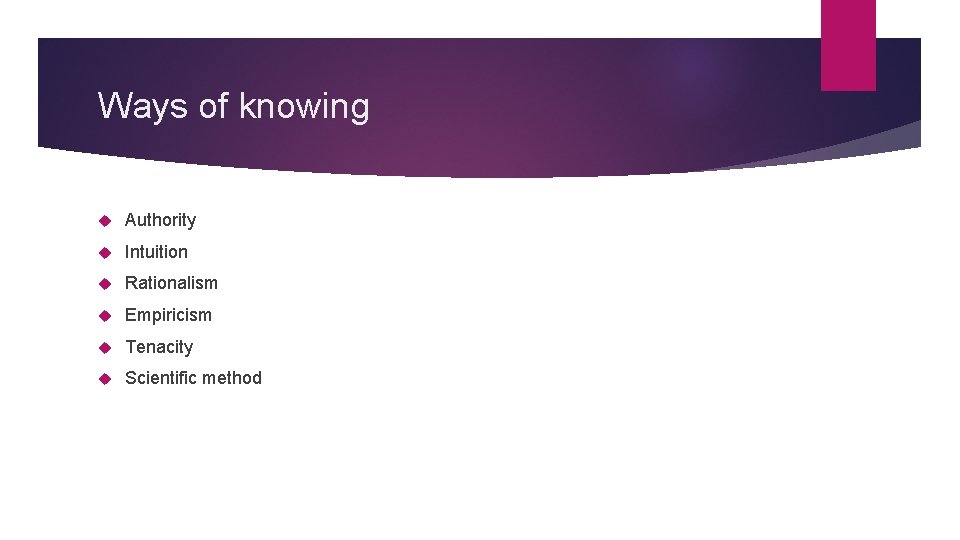 Ways of knowing

- Authority
- Intuition
- Rationalism
- Empiricism
- Tenacity
- Scientific method